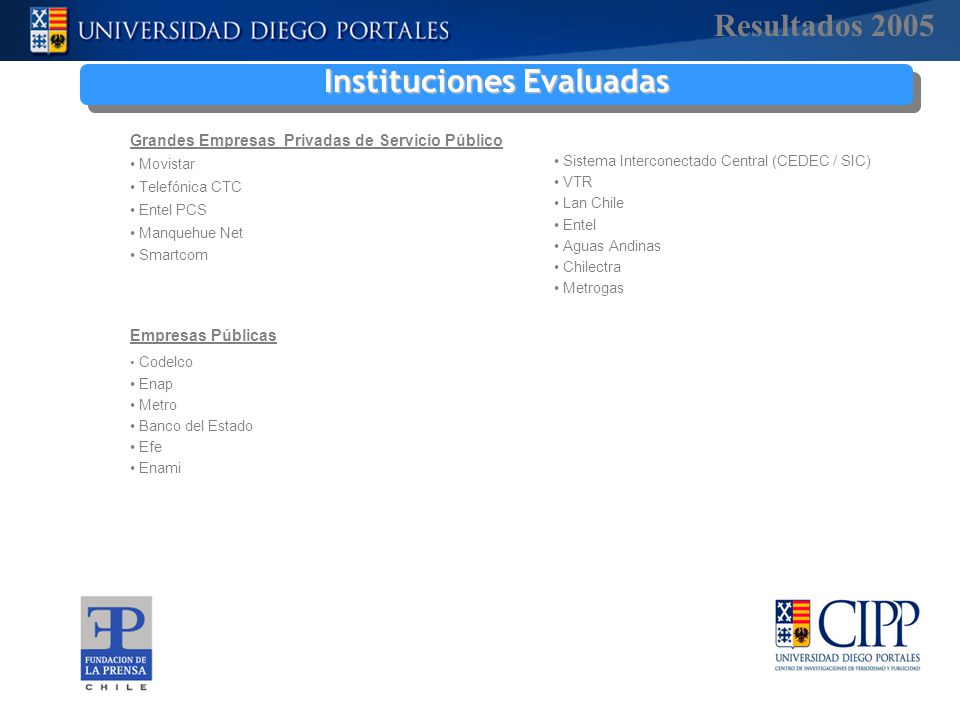 UNIVERSIDAD DIEGO PORTALES

Resultados 2005

Instituciones Evaluadas

Grandes Empresas Privadas de Servicio Público
• Movistar
• Telefónica CTC
• Entel PCS
• Manquehue Net
• Smartcom

• Sistema Interconectado Central (CEDEC / SIC)
• VTR
• Lan Chile
• Entel
• Aguas Andinas
• Chilectra
• Metrogas

Empresas Públicas
• Codelco
• Enap
• Metro
• Banco del Estado
• Efe
• Enami

FP
FUNDACION DE LA PRENSA
CHILE

CIPP
UNIVERSIDAD DIEGO PORTALES
CENTRO DE INVESTIGACIONES DE PERIODISMO Y PUBLICIDAD